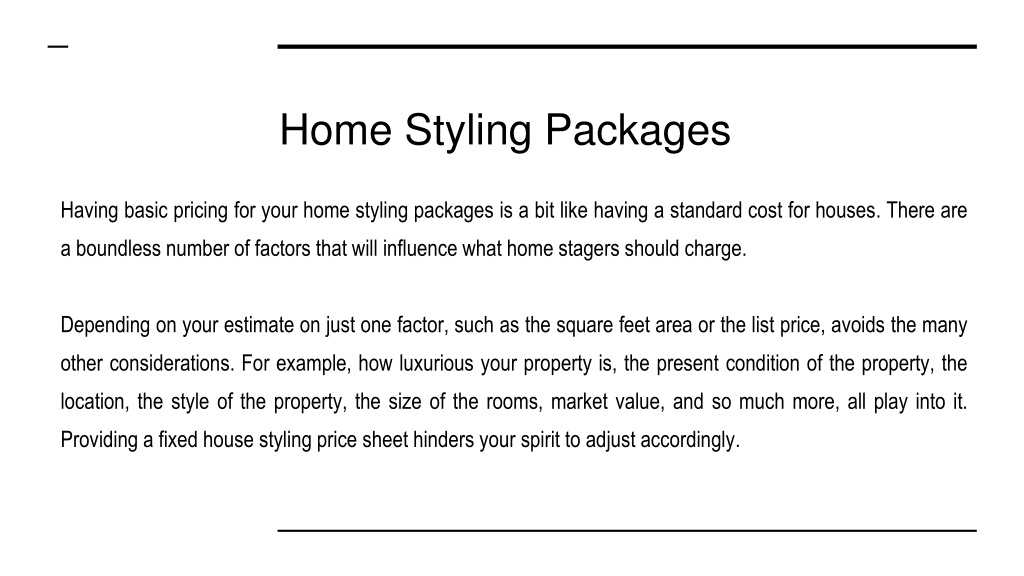 Home Styling Packages

Having basic pricing for your home styling packages is a bit like having a standard cost for houses. There are a boundless number of factors that will influence what home stagers should charge.

Depending on your estimate on just one factor, such as the square feet area or the list price, avoids the many other considerations. For example, how luxurious your property is, the present condition of the property, the location, the style of the property, the size of the rooms, market value, and so much more, all play into it. Providing a fixed house styling price sheet hinders your spirit to adjust accordingly.